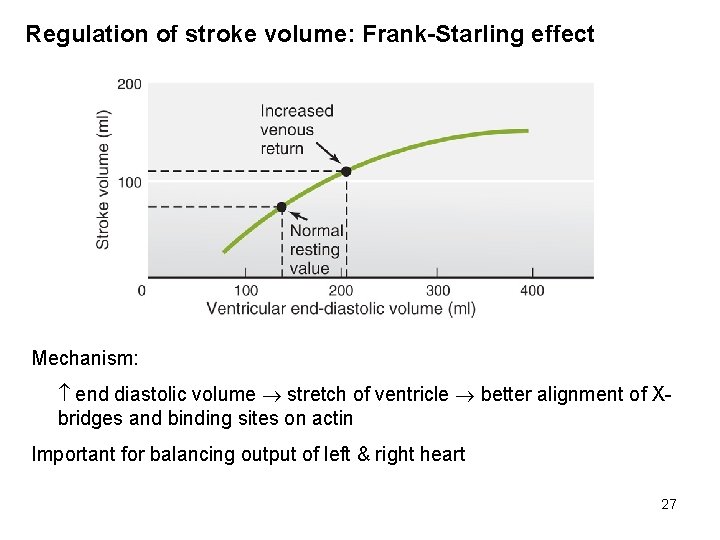 Regulation of stroke volume: Frank-Starling effect

200
100
Stroke volume (ml)
Increased venous return
Normal resting value
0
100
200
300
400
Ventricular end-diastolic volume (ml)

Mechanism:

$\uparrow$ end diastolic volume $\rightarrow$ stretch of ventricle $\rightarrow$ better alignment of X-bridges and binding sites on actin

Important for balancing output of left & right heart

27